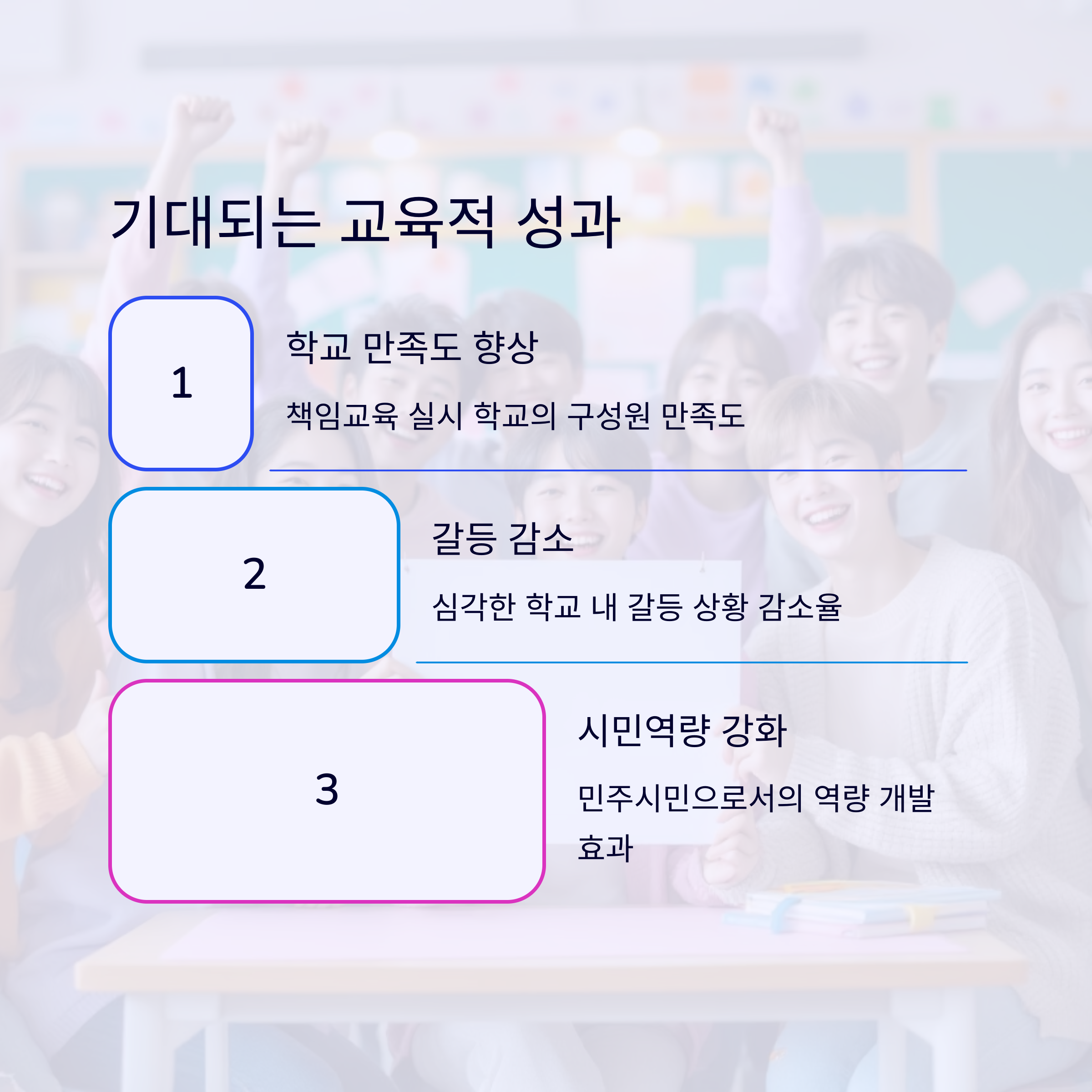 기대되는 교육적 성과

1

학교 만족도 향상

책임교육 실시 학교의 구성원 만족도

2

갈등 감소

심각한 학교 내 갈등 상황 감소율

3

시민역량 강화

민주시민으로서의 역량 개발 효과